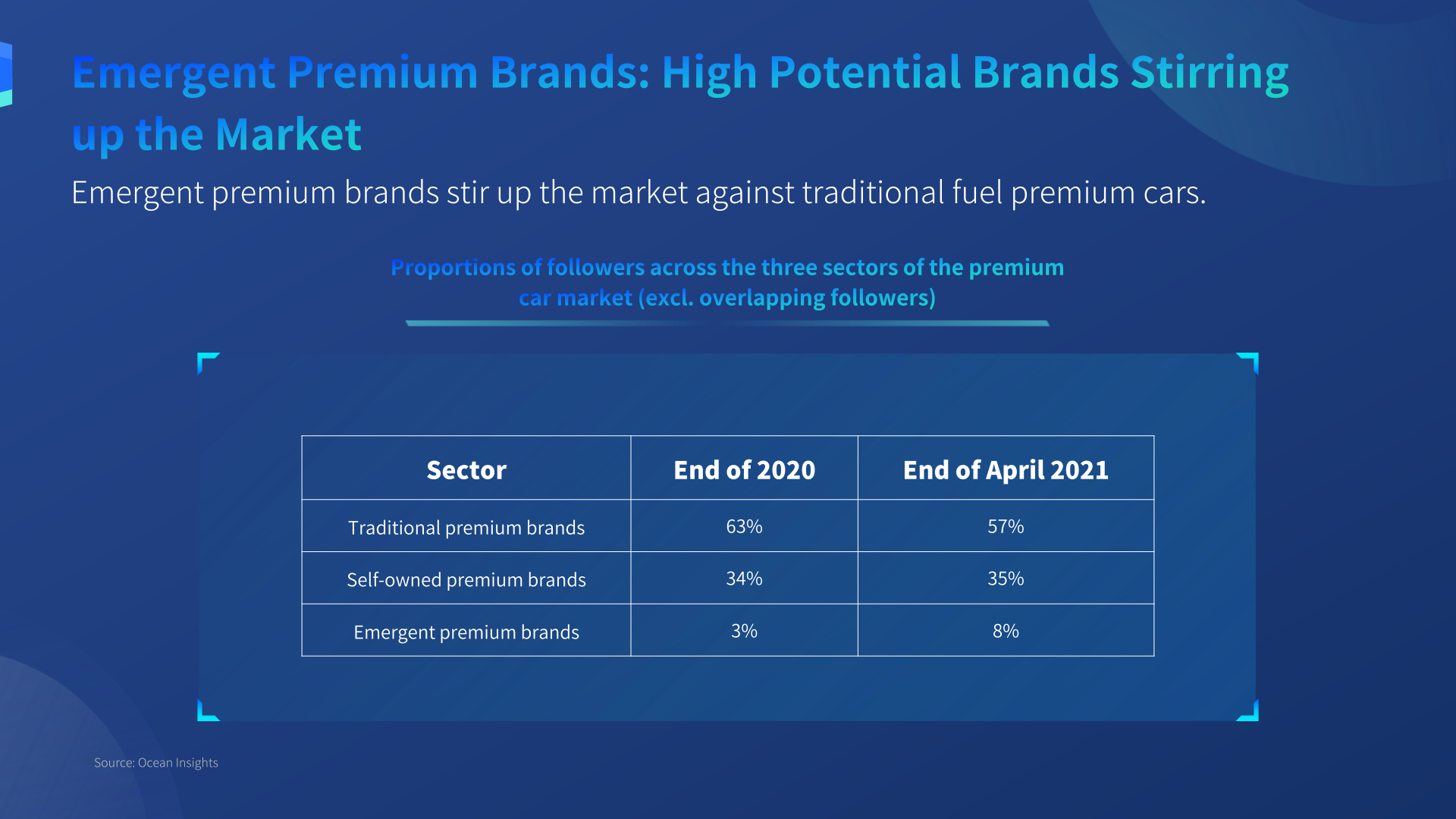 Emergent Premium Brands: High Potential Brands Stirring up the Market

Emergent premium brands stir up the market against traditional fuel premium cars.

Proportions of followers across the three sectors of the premium car market (excl. overlapping followers)

| Sector | End of 2020 | End of April 2021 |
|---|---|---|
| Traditional premium brands | 63% | 57% |
| Self-owned premium brands | 34% | 35% |
| Emergent premium brands | 3% | 8% |

Source: Ocean Insights